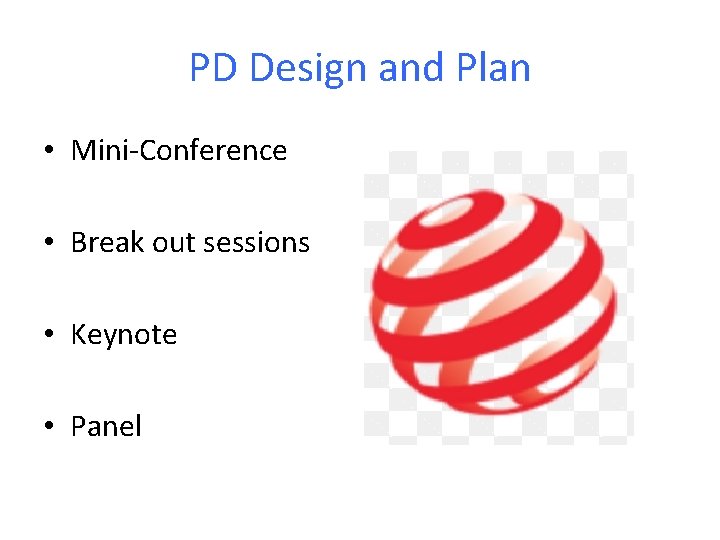 PD Design and Plan

• Mini-Conference

• Break out sessions

• Keynote

• Panel